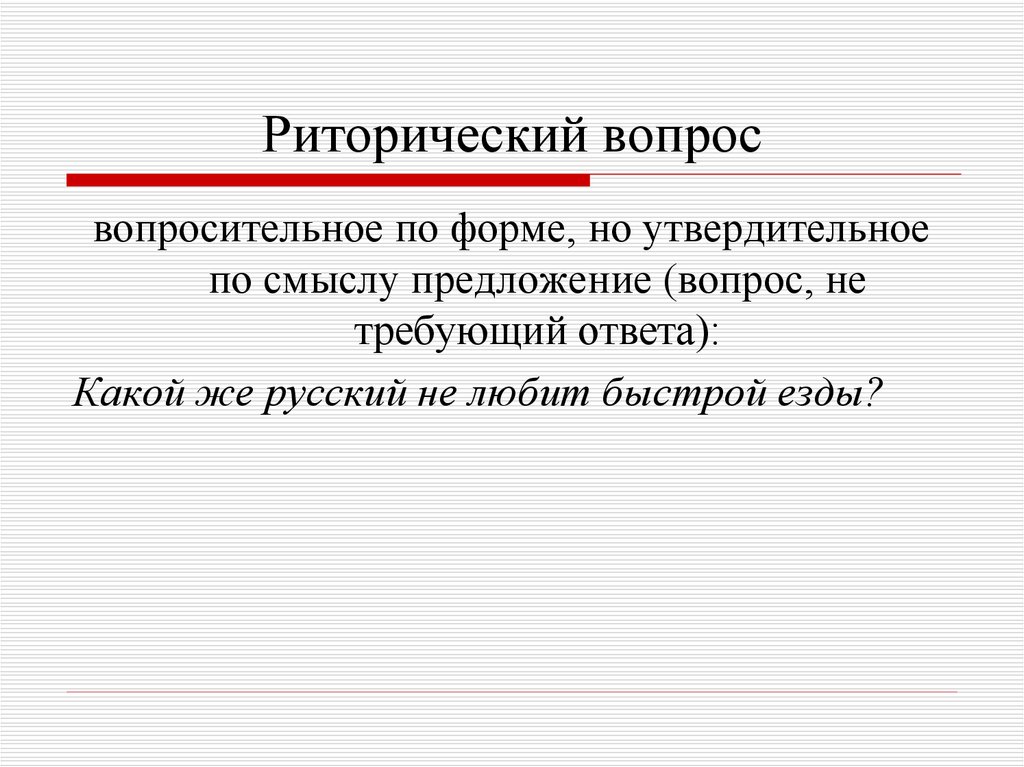 Риторический вопрос

вопросительное по форме, но утвердительное по смыслу предложение (вопрос, не требующий ответа):

Какой же русский не любит быстрой езды?